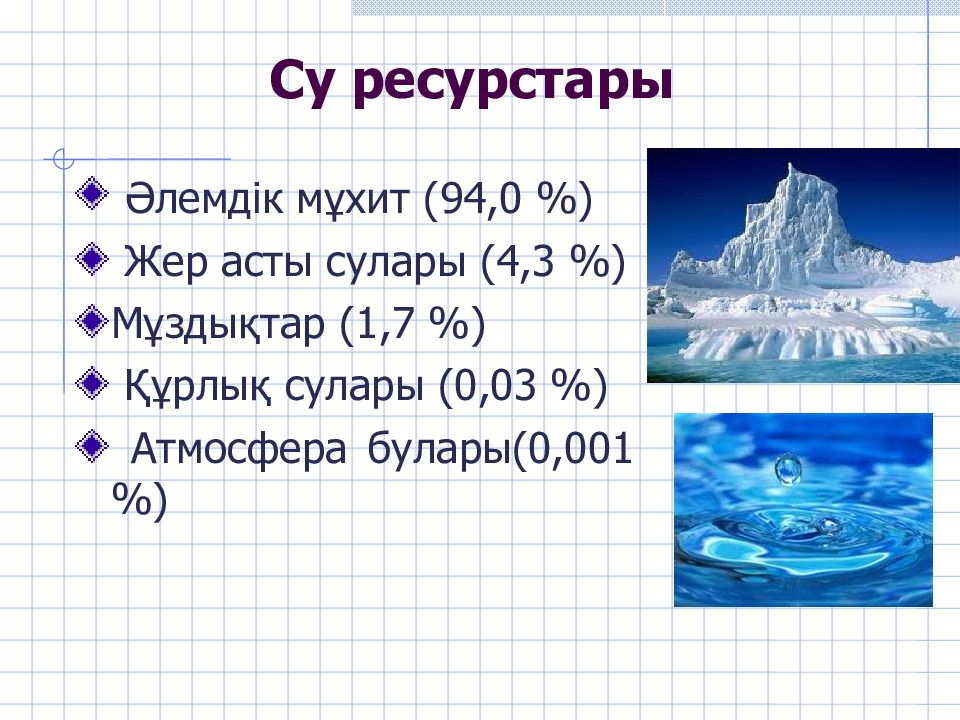 Су ресурстары

Әлемдік мұхит (94,0 %)

Жер асты сулары (4,3 %)

Мұздықтар (1,7 %)

Құрлық сулары (0,03 %)

Атмосфера булары(0,001 %)